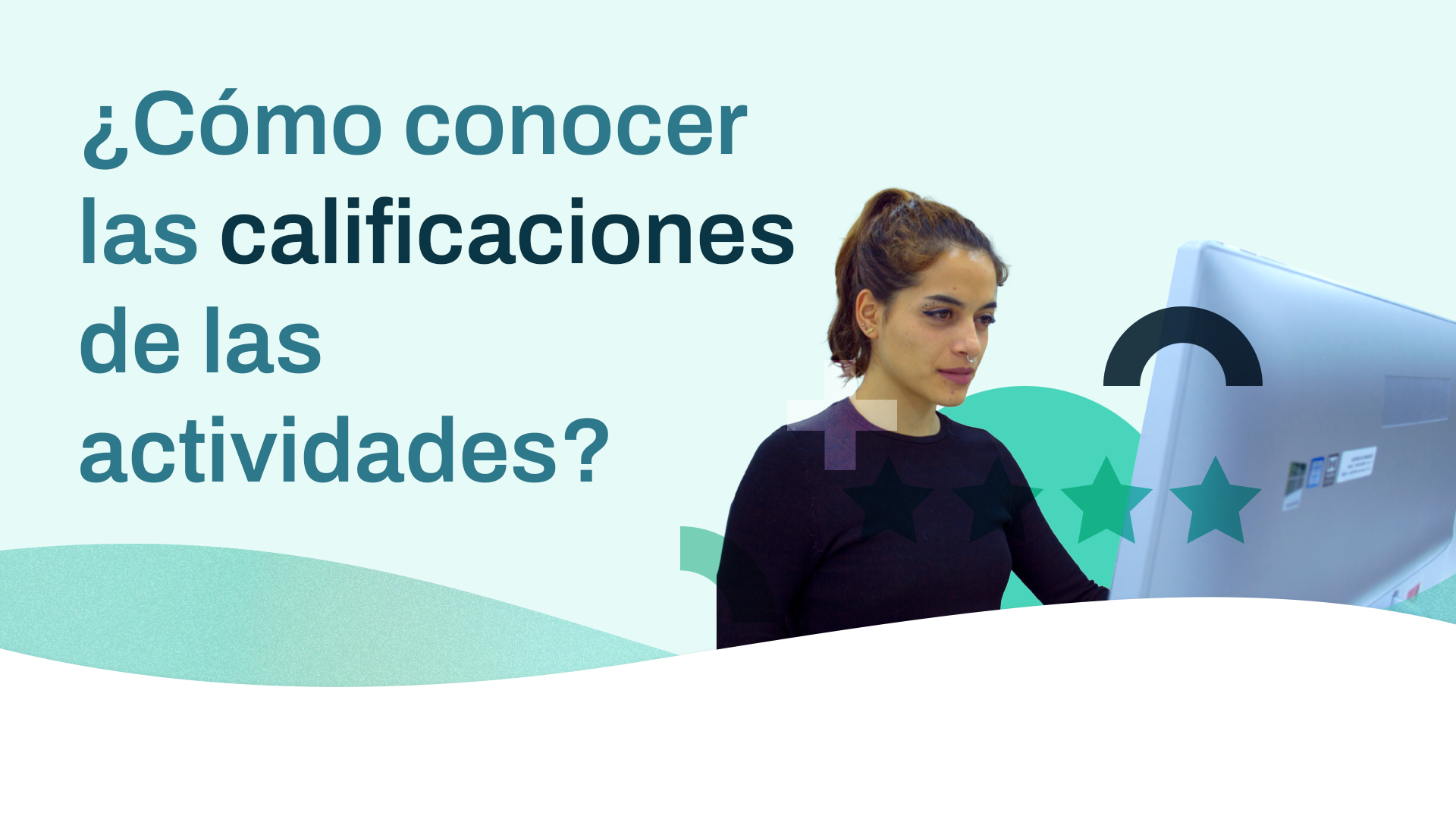 ¿Cómo conocer las calificaciones de las actividades?